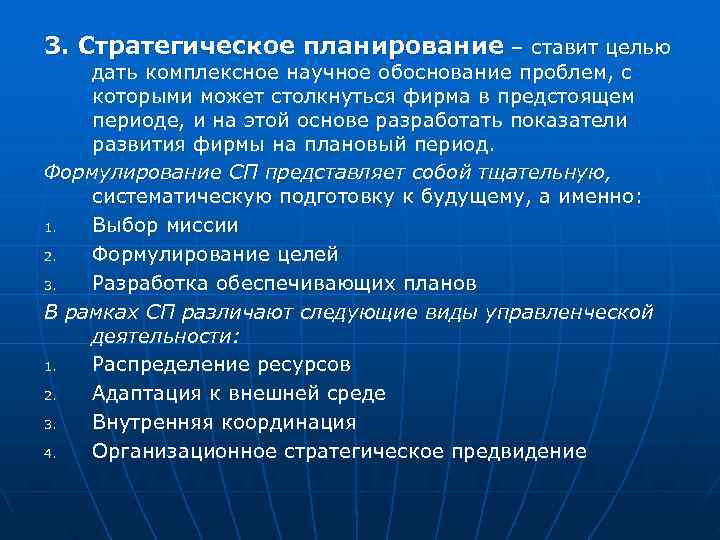 3. Стратегическое планирование – ставит целью дать комплексное научное обоснование проблем, с которыми может столкнуться фирма в предстоящем периоде, и на этой основе разработать показатели развития фирмы на плановый период.

Формулирование СП представляет собой тщательную, систематическую подготовку к будущему, а именно:

1. Выбор миссии
2. Формулирование целей
3. Разработка обеспечивающих планов

В рамках СП различают следующие виды управленческой деятельности:

1. Распределение ресурсов
2. Адаптация к внешней среде
3. Внутренняя координация
4. Организационное стратегическое предвидение